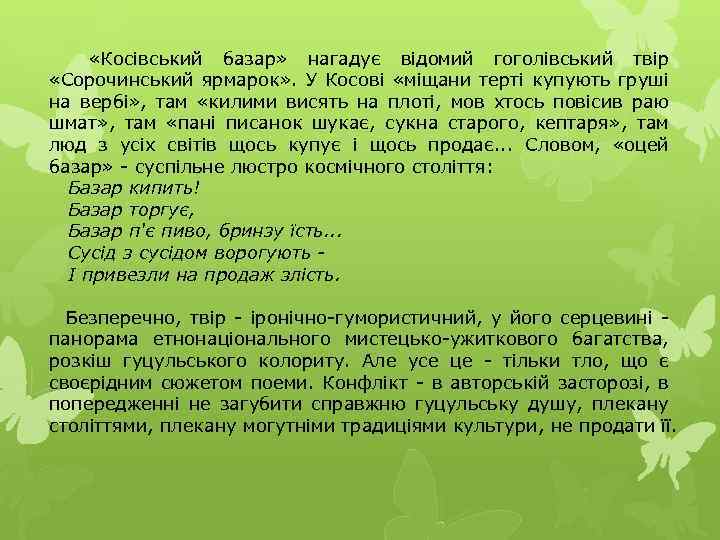 «Косівський базар» нагадує відомий гоголівський твір «Сорочинський ярмарок». У Косові «міщани терті купують груші на вербі», там «килими висять на плоті, мов хтось повісив раю шмат», там «пані писанок шукає, сукна старого, кептаря», там люд з усіх світів щось купує і щось продає... Словом, «оцей базар» - суспільне люстро космічного століття:

Базар кипить!
Базар торгує,
Базар п'є пиво, бринзу їсть...
Сусід з сусідом ворогують -
І привезли на продаж злість.

Безперечно, твір - іронічно-гумористичний, у його серцевині - панорама етнонаціонального мистецько-ужиткового багатства, розкіш гуцульського колориту. Але усе це - тільки тло, що є своєрідним сюжетом поеми. Конфлікт - в авторській засторозі, в попередженні не загубити справжню гуцульську душу, плекану століттями, плекану могутніми традиціями культури, не продати її.